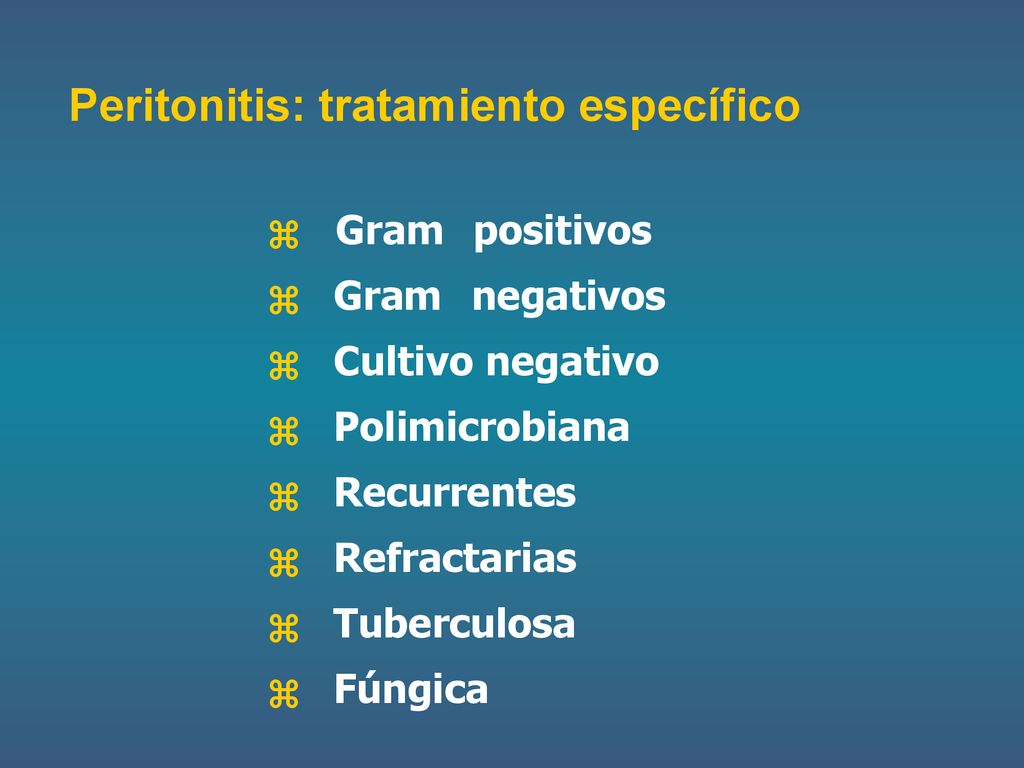 Peritonitis: tratamiento específico

⌘ Gram positivos
⌘ Gram negativos
⌘ Cultivo negativo
⌘ Polimicrobiana
⌘ Recurrentes
⌘ Refractarias
⌘ Tuberculosa
⌘ Fúngica